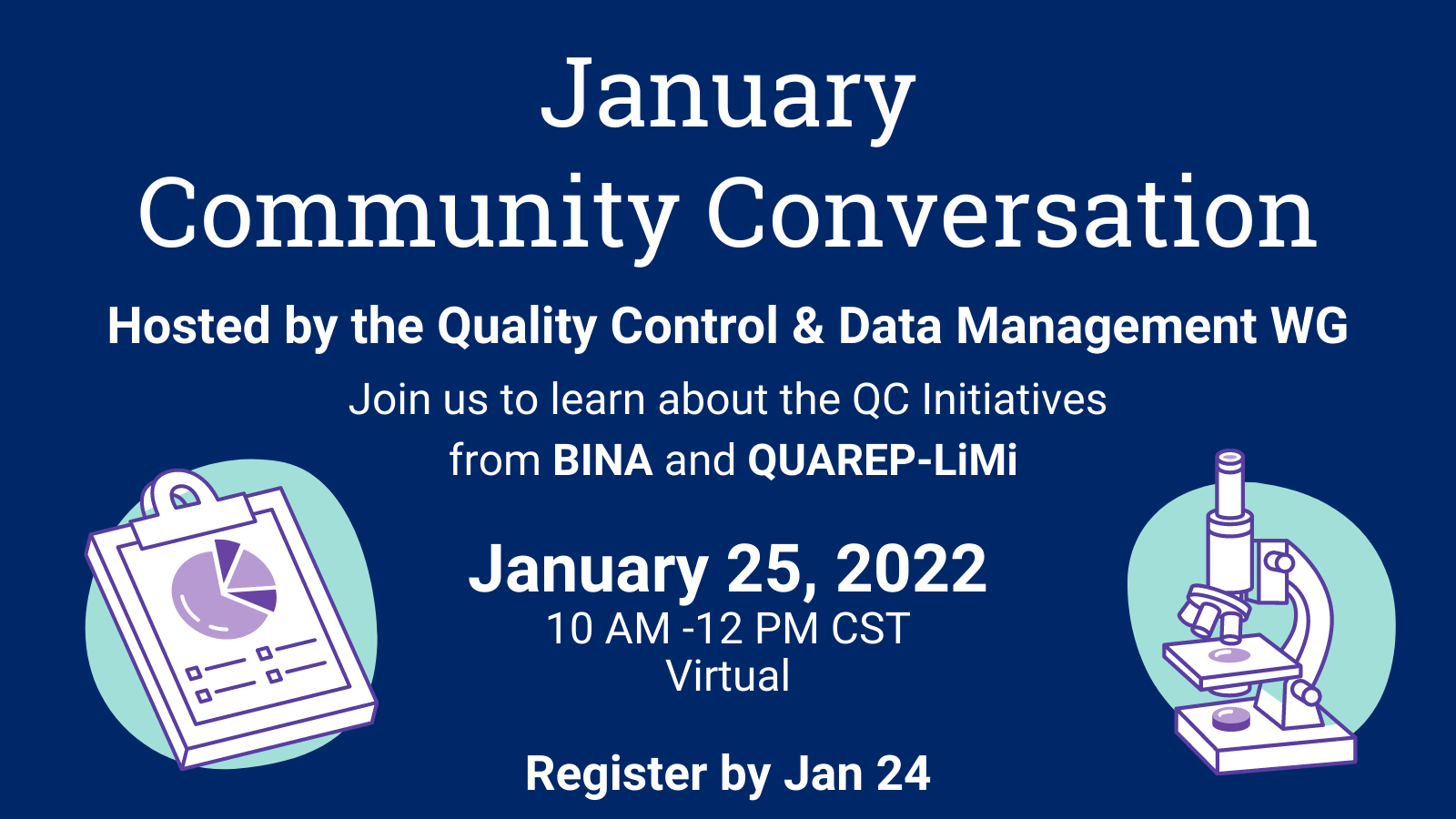 January
Community Conversation

Hosted by the Quality Control & Data Management WG

Join us to learn about the QC Initiatives from BINA and QUAREP-LiMi

January 25, 2022
10 AM -12 PM CST
Virtual

Register by Jan 24